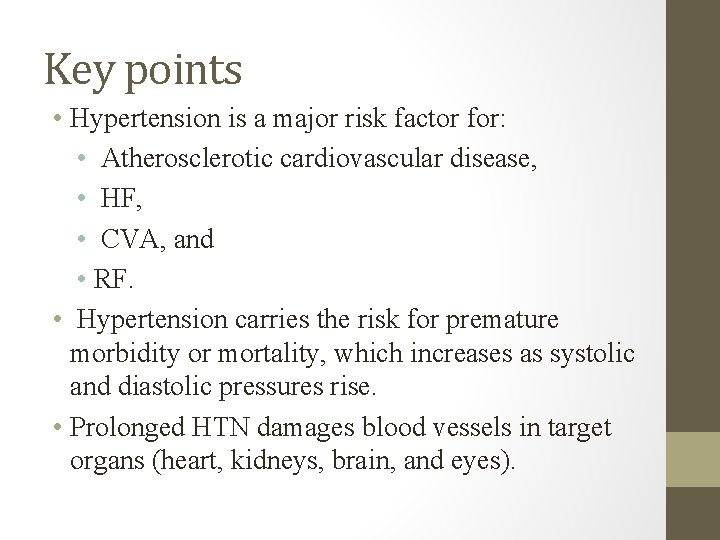 Key points

• Hypertension is a major risk factor for:
  • Atherosclerotic cardiovascular disease,
  • HF,
  • CVA, and
  • RF.
• Hypertension carries the risk for premature morbidity or mortality, which increases as systolic and diastolic pressures rise.
• Prolonged HTN damages blood vessels in target organs (heart, kidneys, brain, and eyes).